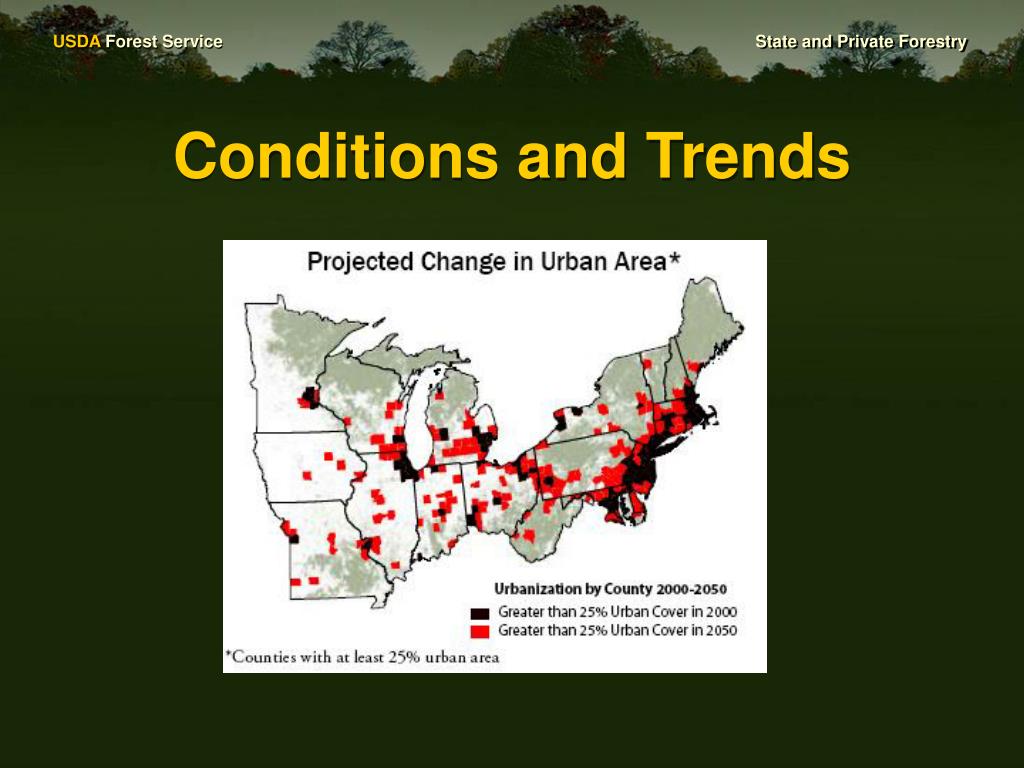 USDA Forest Service

State and Private Forestry

Conditions and Trends

Projected Change in Urban Area*

Urbanization by County 2000-2050

Greater than 25% Urban Cover in 2000

Greater than 25% Urban Cover in 2050

*Counties with at least 25% urban area